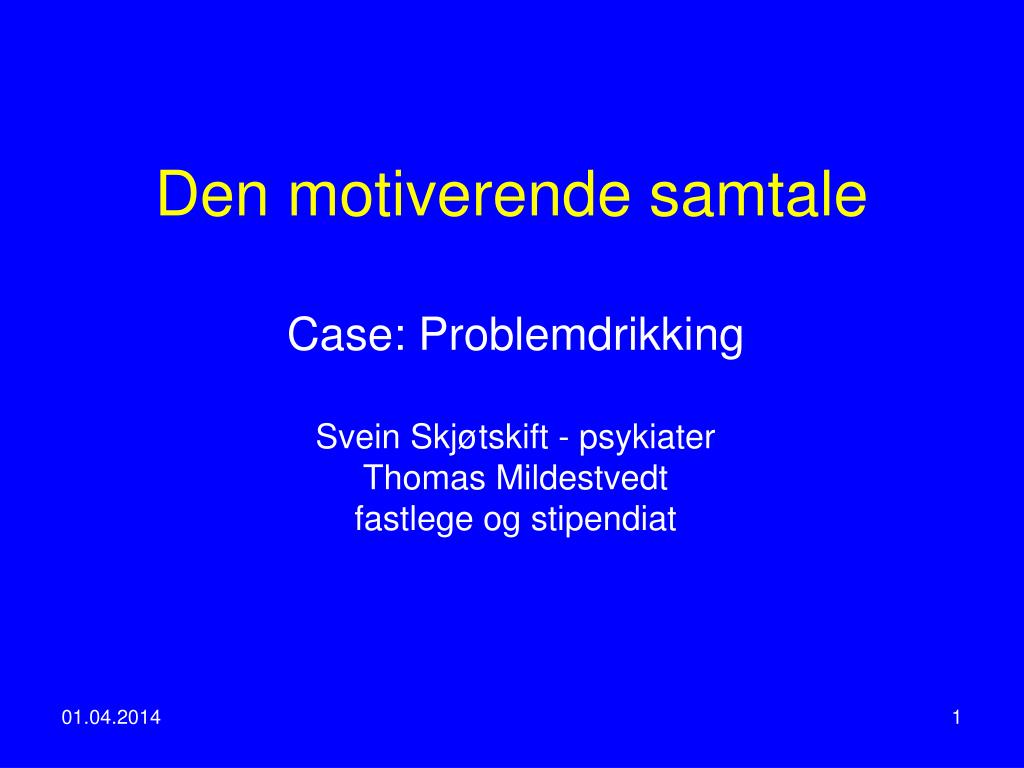 Den motiverende samtale

Case: Problemdrikking

Svein Skjøtskift - psykiater
Thomas Mildestvedt
fastlege og stipendiat

01.04.2014

1